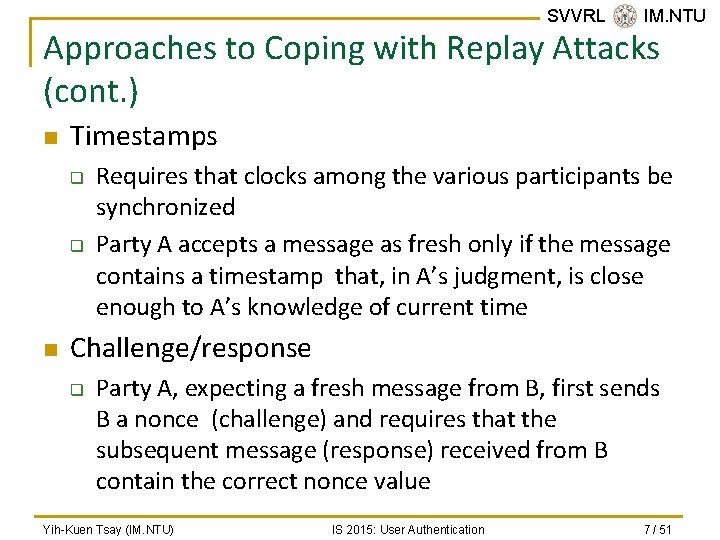 SVVRL IM.NTU

Approaches to Coping with Replay Attacks (cont.)

Timestamps

Requires that clocks among the various participants be synchronized

Party A accepts a message as fresh only if the message contains a timestamp that, in A's judgment, is close enough to A's knowledge of current time

Challenge/response

Party A, expecting a fresh message from B, first sends B a nonce (challenge) and requires that the subsequent message (response) received from B contain the correct nonce value

Yih-Kuen Tsay (IM.NTU) IS 2015: User Authentication 7 / 51